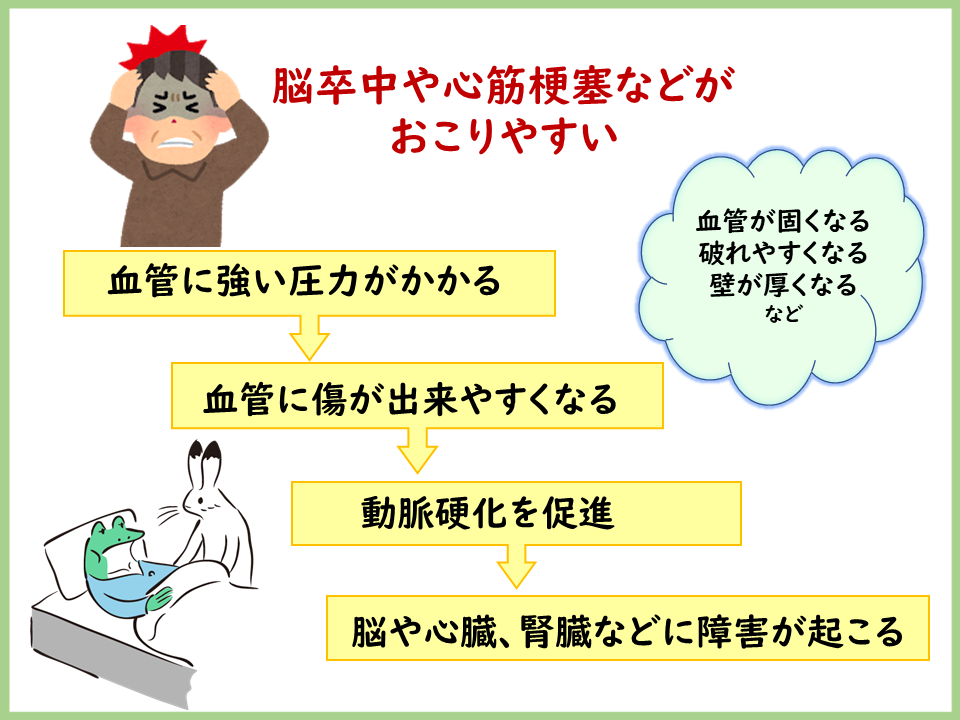 脳卒中や心筋梗塞などが
おこりやすい

血管が固くなる
破れやすくなる
壁が厚くなる
など

血管に強い圧力がかかる

血管に傷が出来やすくなる

動脈硬化を促進

脳や心臓、腎臓などに障害が起こる